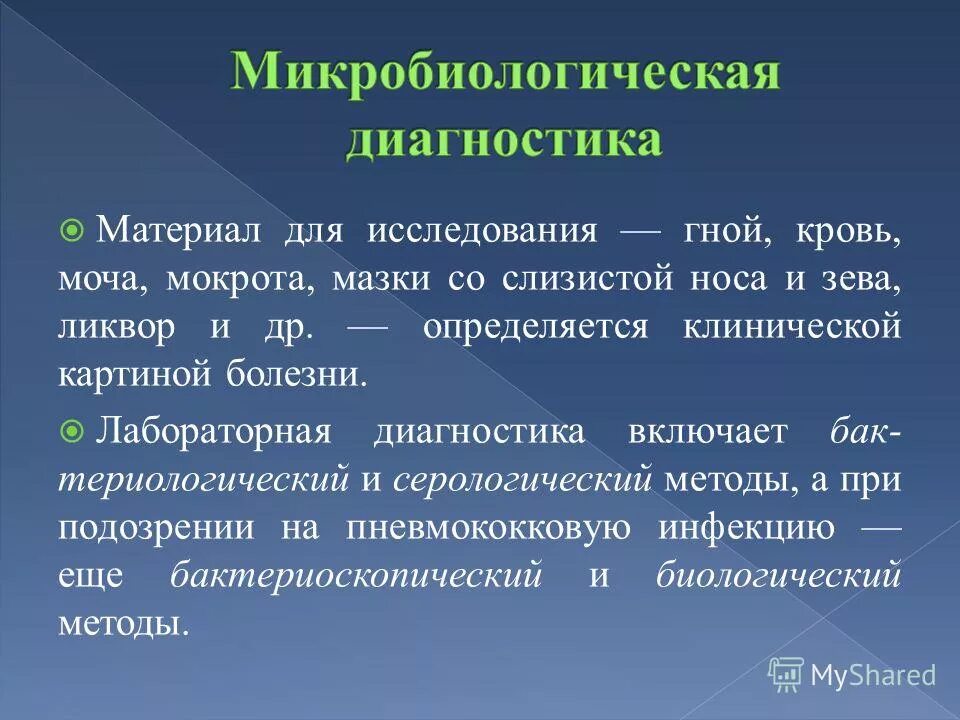 Микробиологическая диагностика

Материал для исследования — гной, кровь, моча, мокрота, мазки со слизистой носа и зева, ликвор и др. — определяется клинической картиной болезни.

Лабораторная диагностика включает бактериологический и серологический методы, а при подозрении на пневмококковую инфекцию — еще бактериоскопический и биологический методы.

MyShared